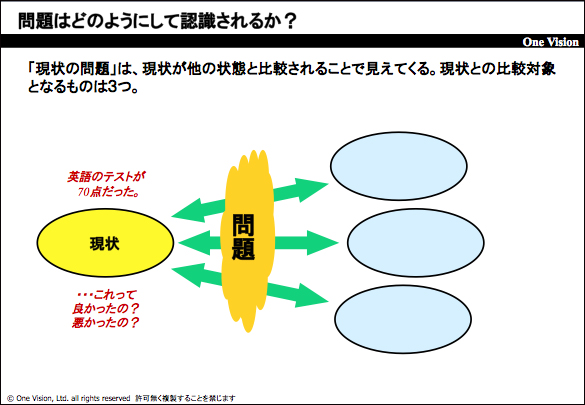 問題はどのようにして認識されるか？

One Vision

「現状の問題」は、現状が他の状態と比較されることで見えてくる。現状との比較対象となるものは3つ。

英語のテストが70点だった。

現状

問題

・・・これって良かったの？悪かったの？

© One Vision, Ltd. all rights reserved 許可無く複製することを禁じます